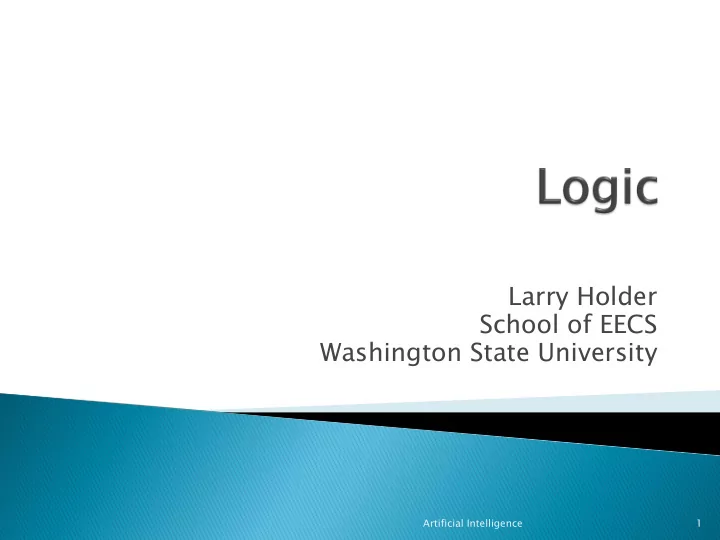 Logic

Larry Holder
School of EECS
Washington State University

Artificial Intelligence

1